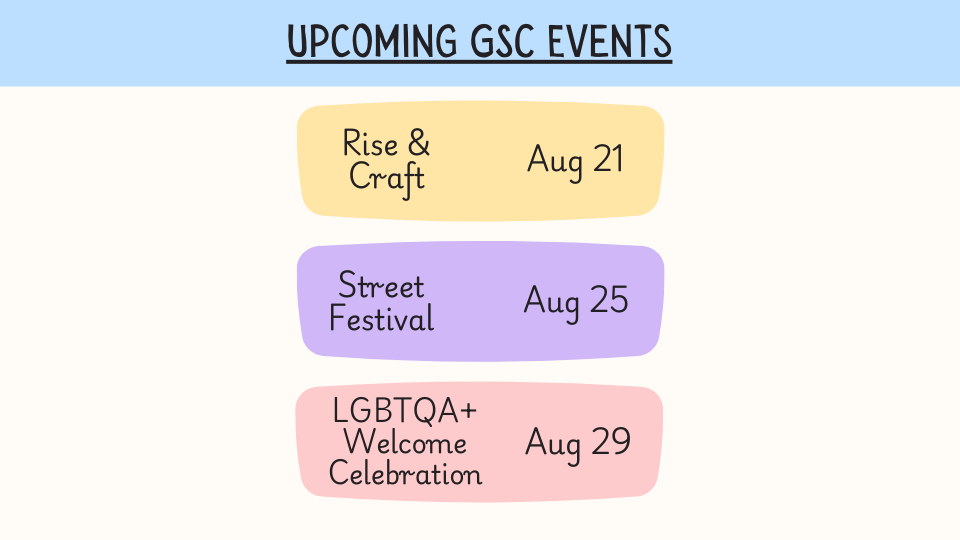 UPCOMING GSC EVENTS

Rise & Craft Aug 21

Street Festival Aug 25

LGBTQA+ Welcome Celebration Aug 29